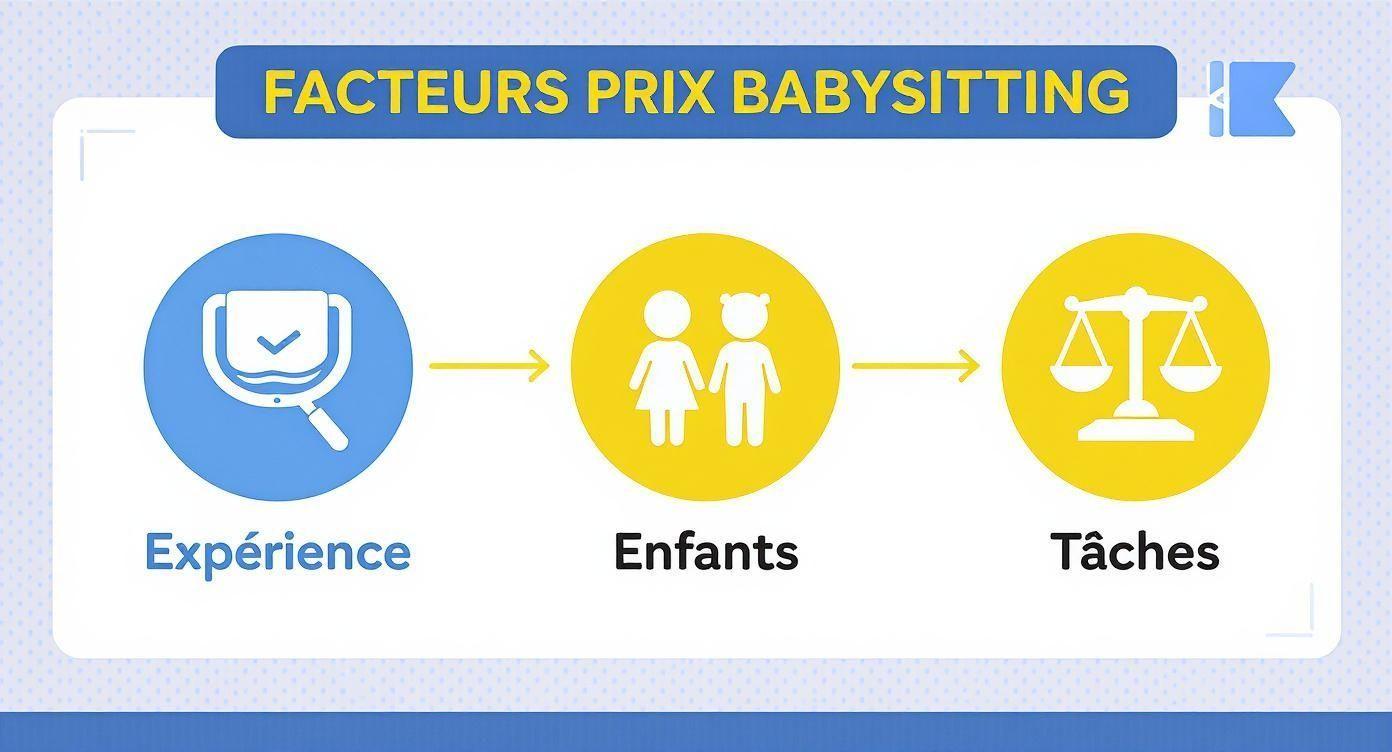 FACTEURS PRIX BABYSITTING

Expérience

Enfants

Tâches